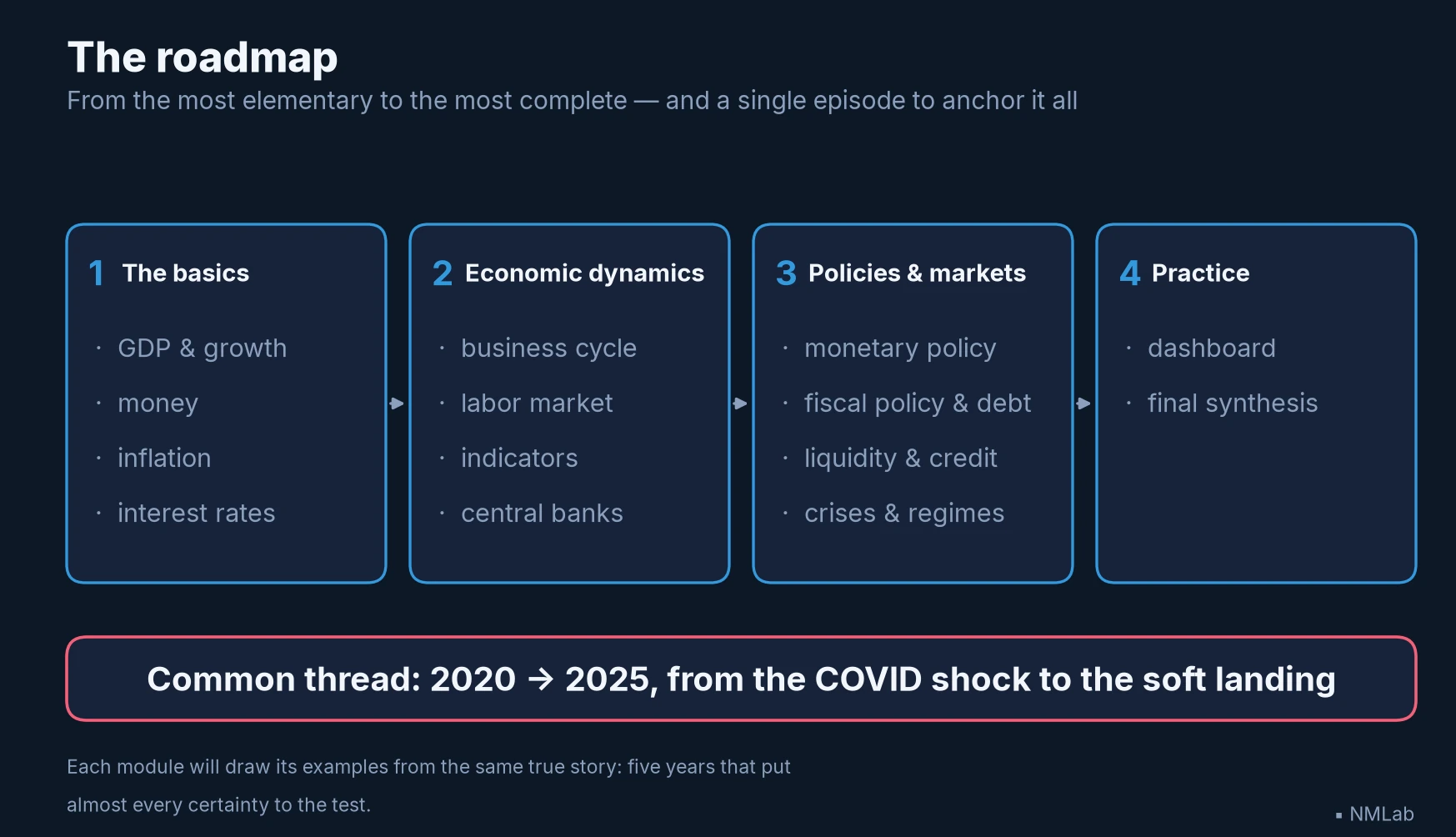 The roadmap
From the most elementary to the most complete — and a single episode to anchor it all

1 The basics
· GDP & growth
· money
· inflation
· interest rates

2 Economic dynamics
· business cycle
· labor market
· indicators
· central banks

3 Policies & markets
· monetary policy
· fiscal policy & debt
· liquidity & credit
· crises & regimes

4 Practice
· dashboard
· final synthesis

Common thread: 2020 → 2025, from the COVID shock to the soft landing

Each module will draw its examples from the same true story: five years that put almost every certainty to the test.

▪ NMLab